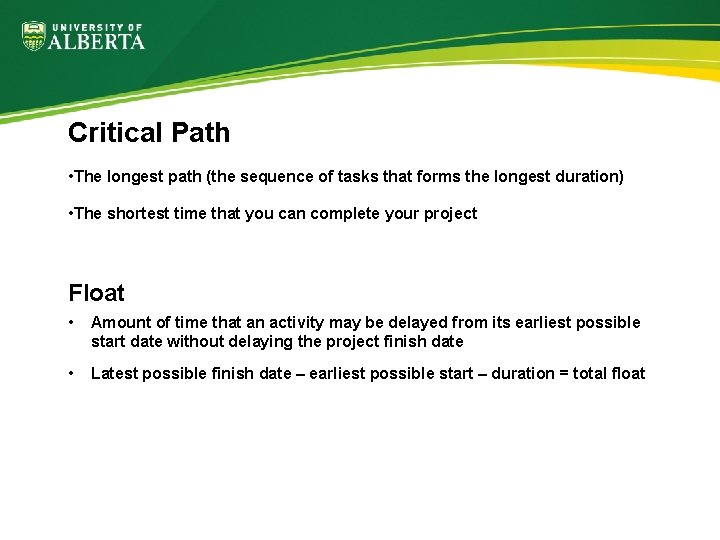 UNIVERSITY OF
ALBERTA

Critical Path

•The longest path (the sequence of tasks that forms the longest duration)

•The shortest time that you can complete your project

Float

• Amount of time that an activity may be delayed from its earliest possible start date without delaying the project finish date

• Latest possible finish date – earliest possible start – duration = total float